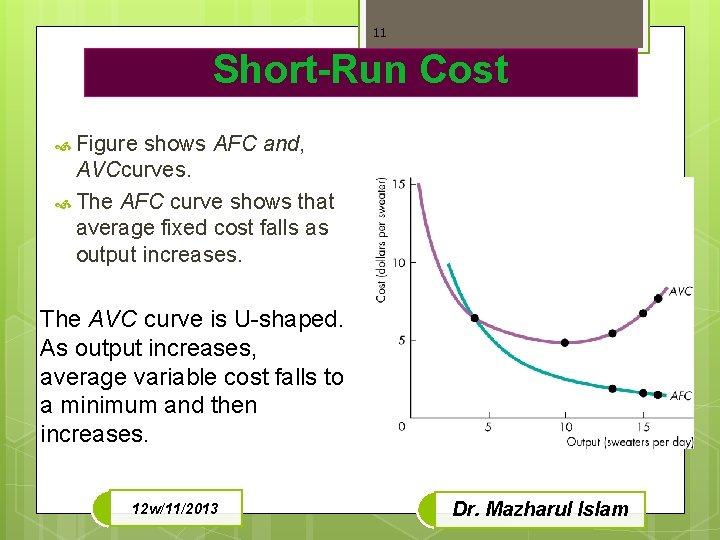 11

Short-Run Cost

Figure shows AFC and, AVCcurves.

The AFC curve shows that average fixed cost falls as output increases.

The AVC curve is U-shaped. As output increases, average variable cost falls to a minimum and then increases.

Cost (dollars per sweater)

15

10

5

0

5

10

15

Output (sweaters per day)

AVC

AFC

12w/11/2013

Dr. Mazharul Islam